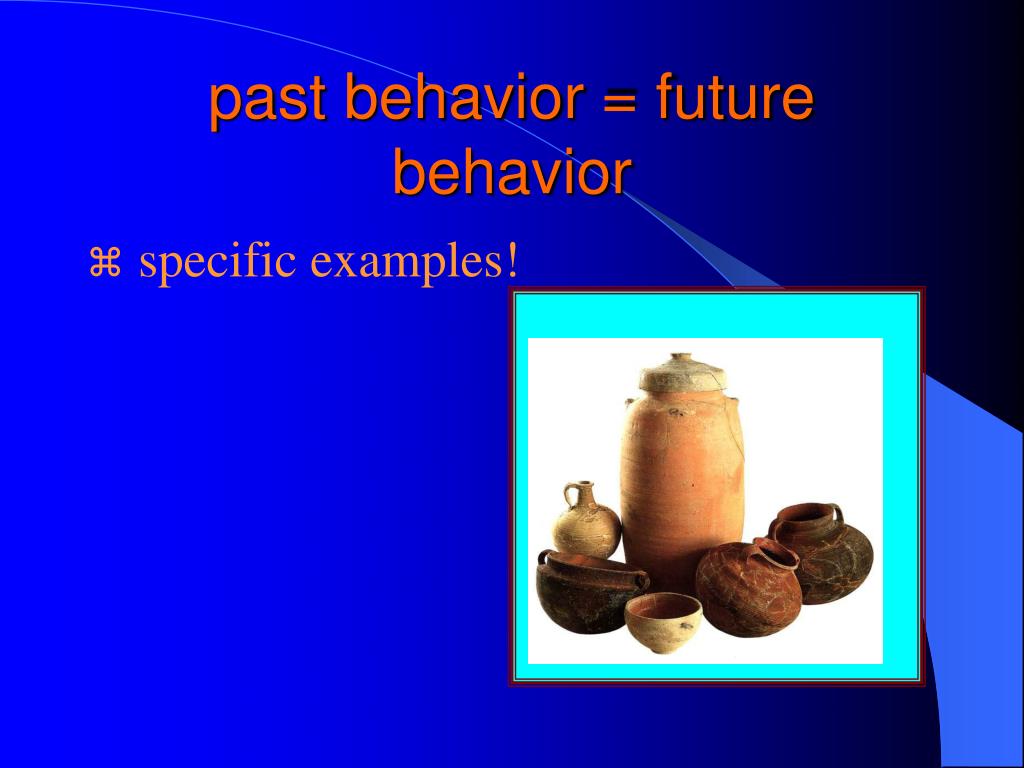 past behavior = future behavior

⌘ specific examples!